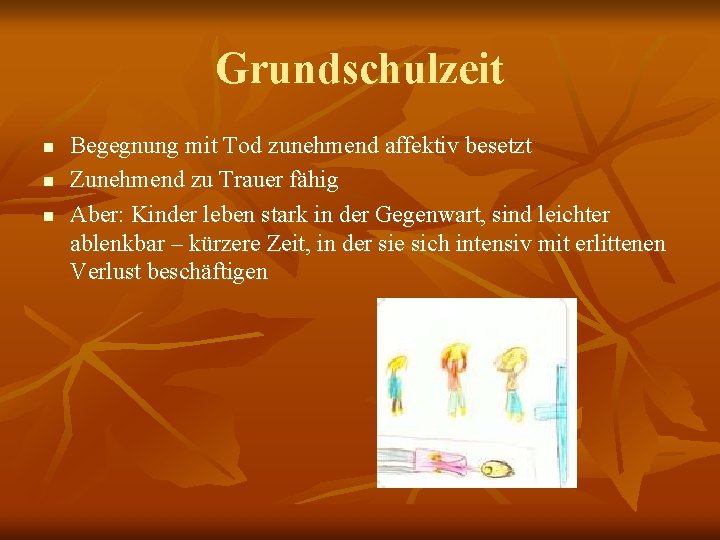 Grundschulzeit

- Begegnung mit Tod zunehmend affektiv besetzt
- Zunehmend zu Trauer fähig
- Aber: Kinder leben stark in der Gegenwart, sind leichter ablenkbar – kürzere Zeit, in der sie sich intensiv mit erlittenen Verlust beschäftigen